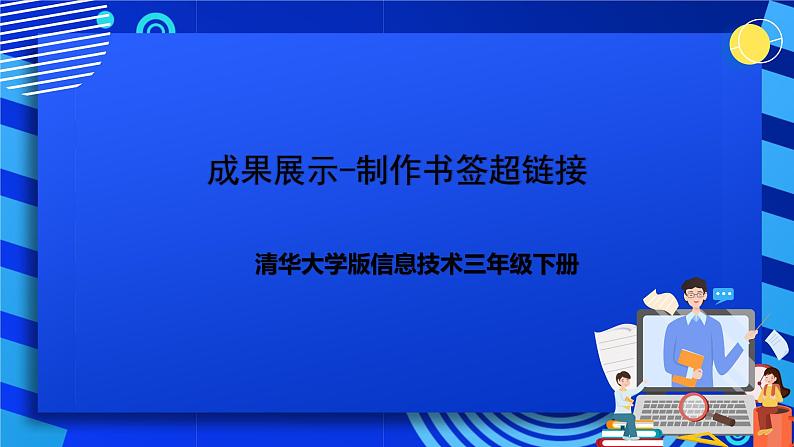 成果展示-制作书签超链接

清华大学版信息技术三年级下册